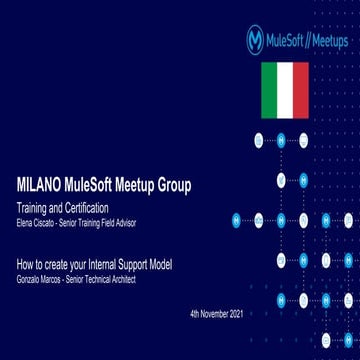 MuleSoft // Meetups

MILANO MuleSoft Meetup Group

Training and Certification
Elena Ciscato - Senior Training Field Advisor

How to create your Internal Support Model
Gonzalo Marcos - Senior Technical Architect

4th November 2021